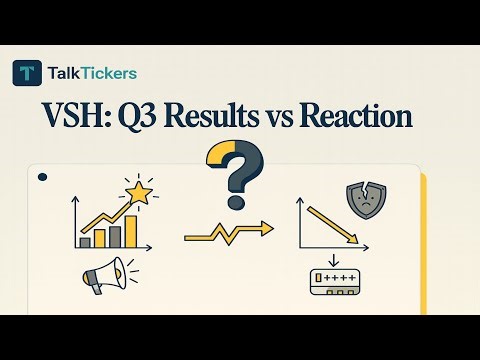 T TalkTickers

VSH: Q3 Results vs Reaction

?

++++